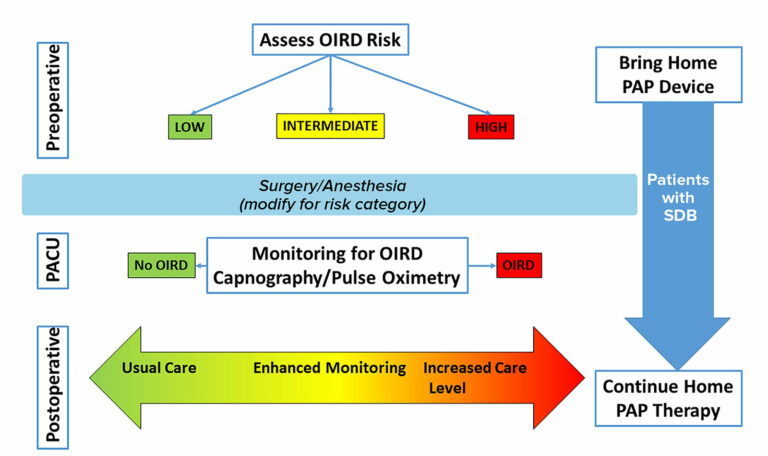 Preoperative

Assess OIRD Risk

LOW

INTERMEDIATE

HIGH

Bring Home PAP Device

Surgery/Anesthesia
(modify for risk category)

Patients with SDB

PACU

No OIRD

Monitoring for OIRD
Capnography/Pulse Oximetry

OIRD

Postoperative

Usual Care

Enhanced Monitoring

Increased Care Level

Continue Home PAP Therapy